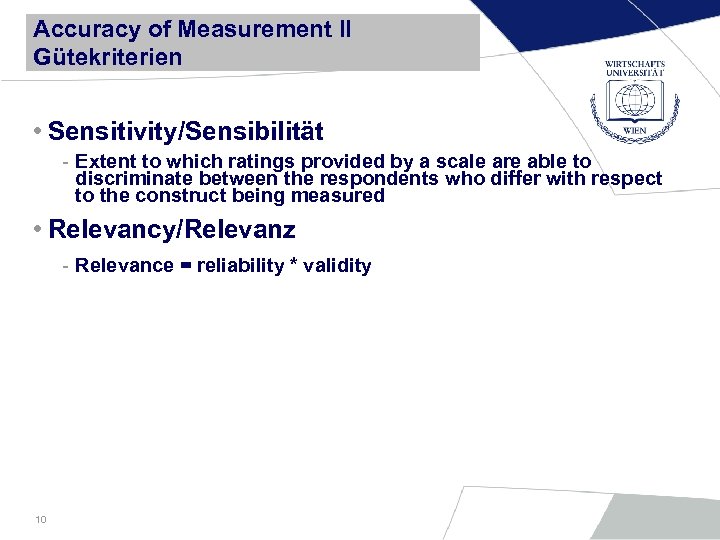 Accuracy of Measurement II
Gütekriterien

WIRTSCHAFTS UNIVERSITÄT WIEN

• Sensitivity/Sensibilität

- Extent to which ratings provided by a scale are able to discriminate between the respondents who differ with respect to the construct being measured

• Relevancy/Relevanz

- Relevance = reliability * validity

10